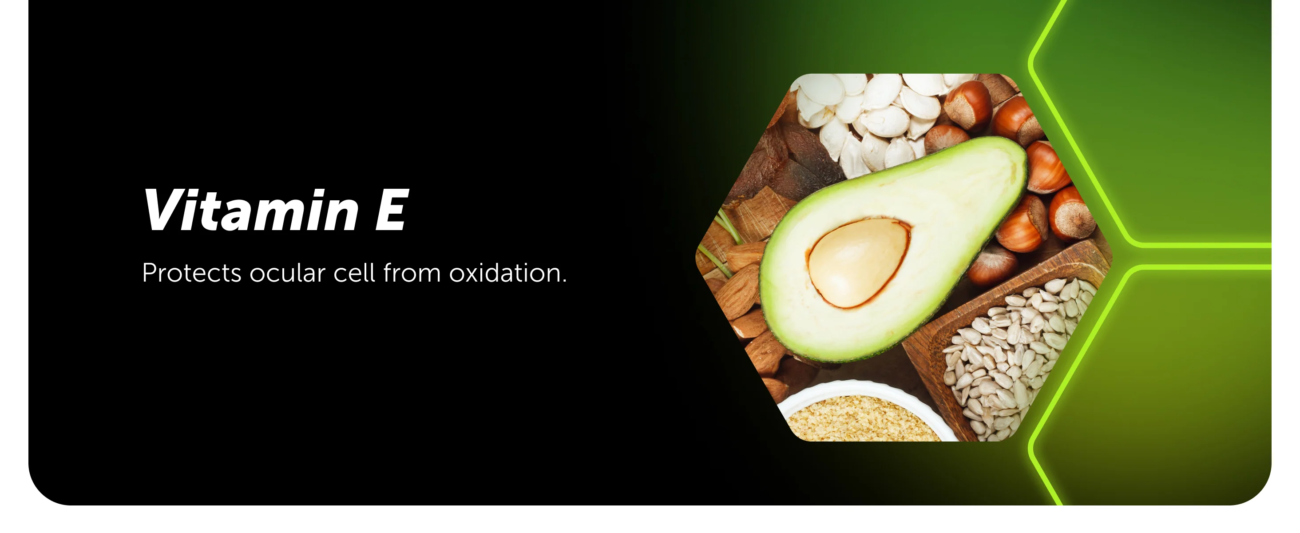 Vitamin E

Protects ocular cell from oxidation.